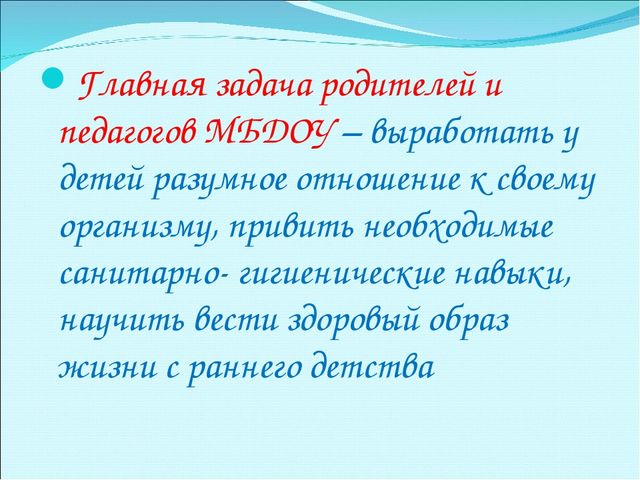 Главная задача родителей и педагогов МБДОУ – выработать у детей разумное отношение к своему организму, привить необходимые санитарно- гигиенические навыки, научить вести здоровый образ жизни с раннего детства